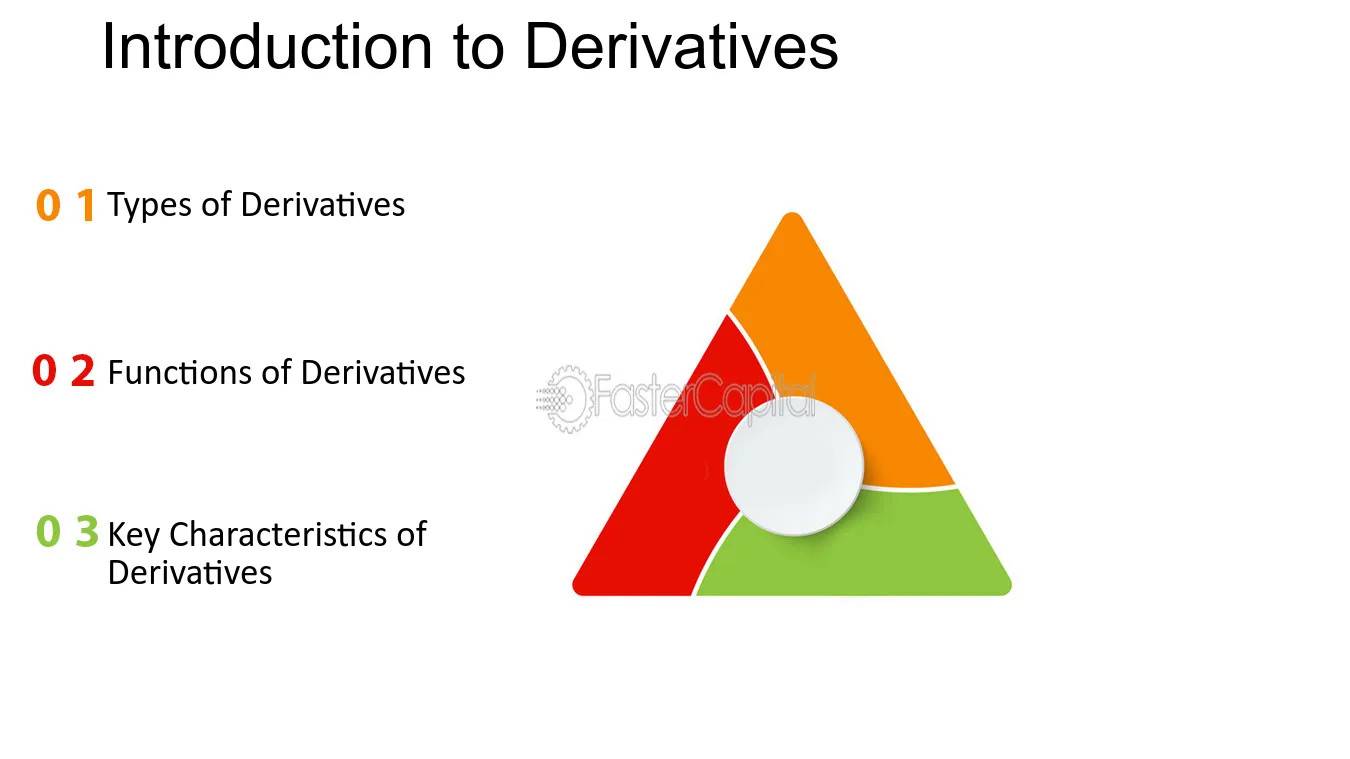 Introduction to Derivatives

0 1 Types of Derivatives

0 2 Functions of Derivatives

0 3 Key Characteristics of Derivatives

FasterCapital